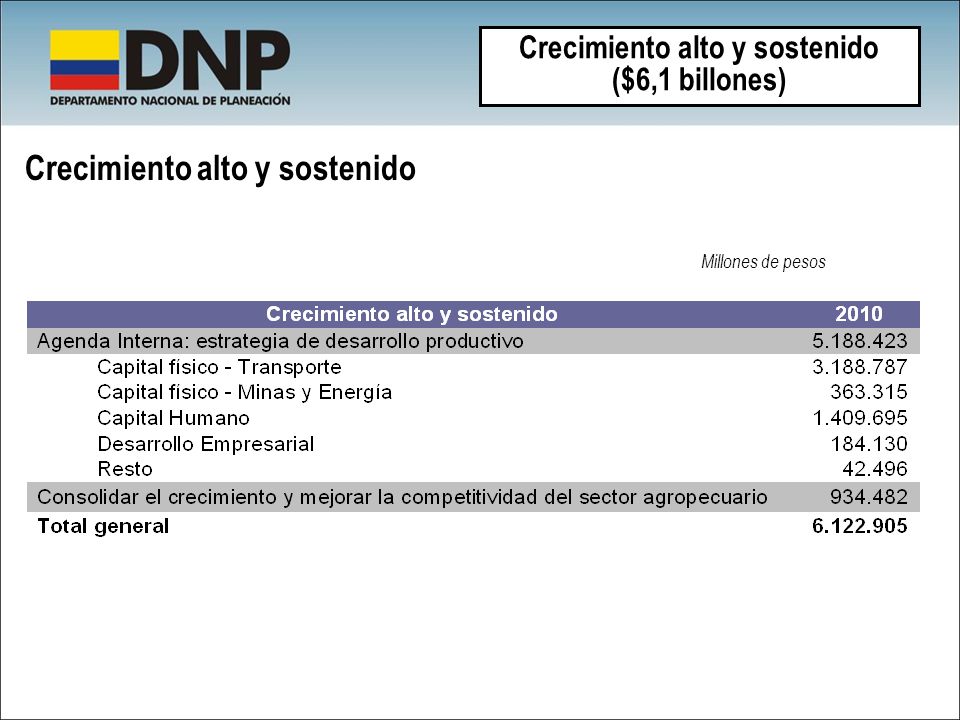 DNP
DEPARTAMENTO NACIONAL DE PLANEACIÓN

Crecimiento alto y sostenido
($6,1 billones)

Crecimiento alto y sostenido

Millones de pesos

| Crecimiento alto y sostenido | 2010 |
|---|---|
| Agenda Interna: estrategia de desarrollo productivo | 5.188.423 |
| Capital físico - Transporte | 3.188.787 |
| Capital físico - Minas y Energía | 363.315 |
| Capital Humano | 1.409.695 |
| Desarrollo Empresarial | 184.130 |
| Resto | 42.496 |
| Consolidar el crecimiento y mejorar la competitividad del sector agropecuario | 934.482 |
| Total general | 6.122.905 |